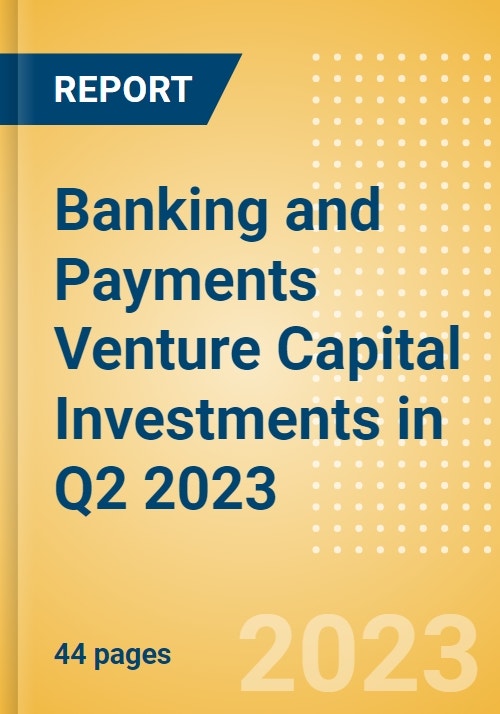 REPORT

Banking and Payments Venture Capital Investments in Q2 2023

44 pages

2023